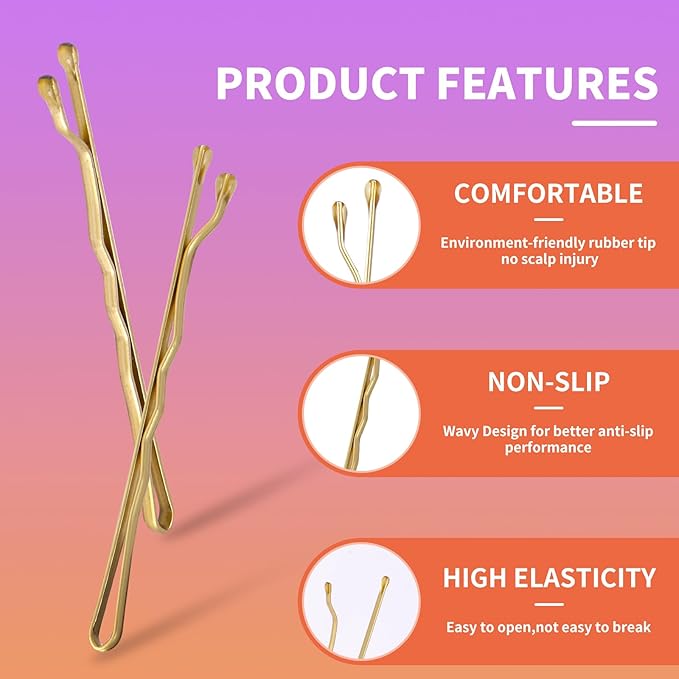 PRODUCT FEATURES

COMFORTABLE

Environment-friendly rubber tip no scalp injury

NON-SLIP

Wavy Design for better anti-slip performance

HIGH ELASTICITY

Easy to open,not easy to break